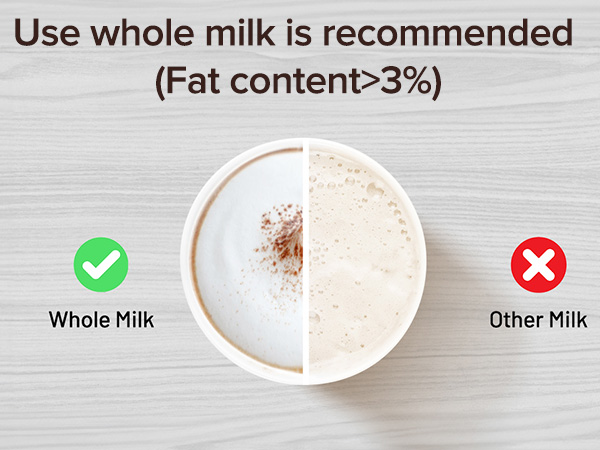 Use whole milk is recommended (Fat content>3%)

Whole Milk

Other Milk